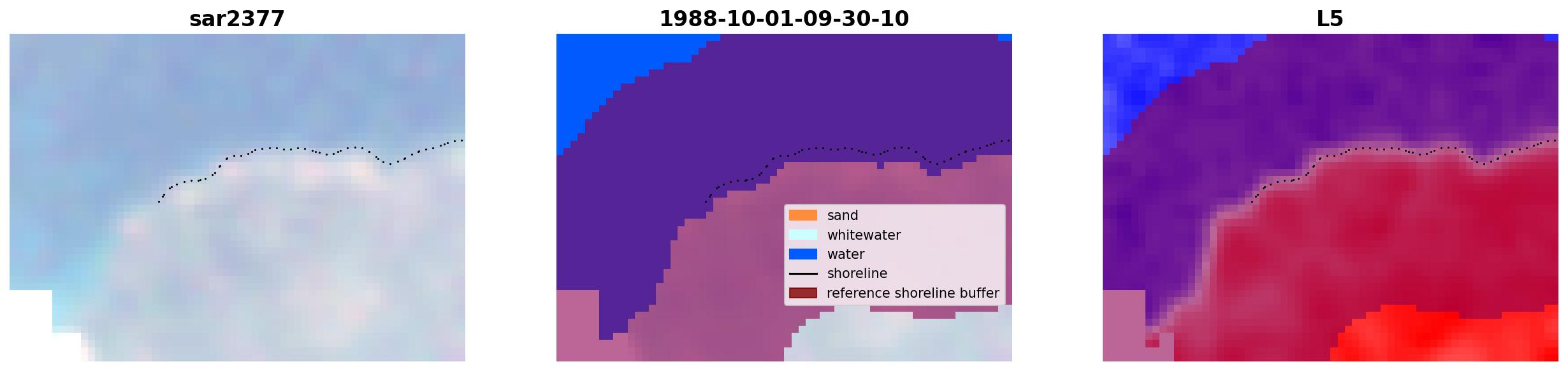 sar2377

1988-10-01-09-30-10

sand
whitewater
water
shoreline
reference shoreline buffer

L5